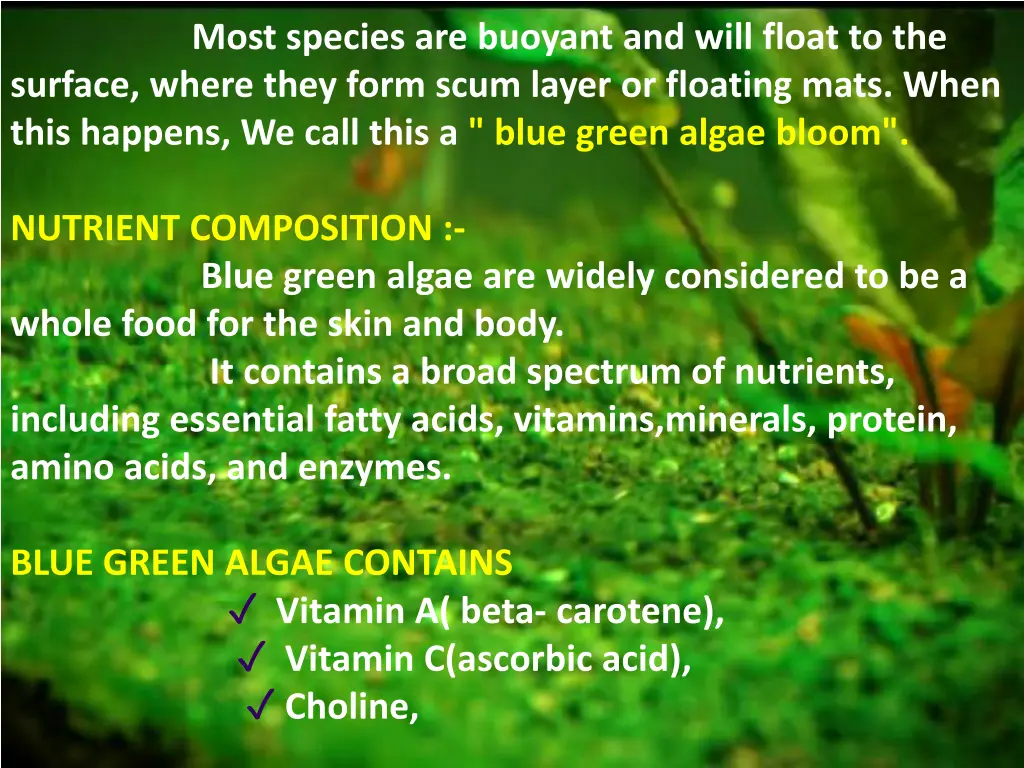 Most species are buoyant and will float to the surface, where they form scum layer or floating mats. When this happens, We call this a " blue green algae bloom".

NUTRIENT COMPOSITION :-

Blue green algae are widely considered to be a whole food for the skin and body.

It contains a broad spectrum of nutrients, including essential fatty acids, vitamins,minerals, protein, amino acids, and enzymes.

BLUE GREEN ALGAE CONTAINS

✓ Vitamin A( beta- carotene),
✓ Vitamin C(ascorbic acid),
✓ Choline,